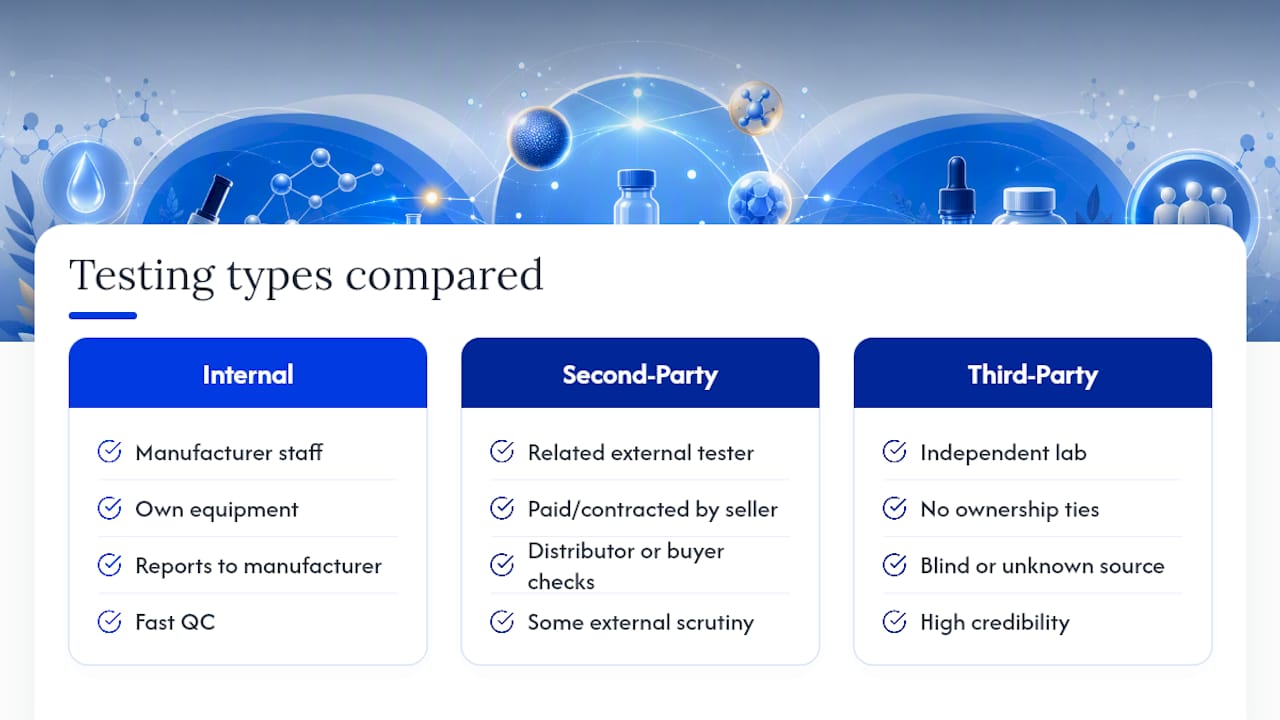 Testing types compared

Internal

Manufacturer staff

Own equipment

Reports to manufacturer

Fast QC

Second-Party

Related external tester

Paid/contracted by seller

Distributor or buyer checks

Some external scrutiny

Third-Party

Independent lab

No ownership ties

Blind or unknown source

High credibility